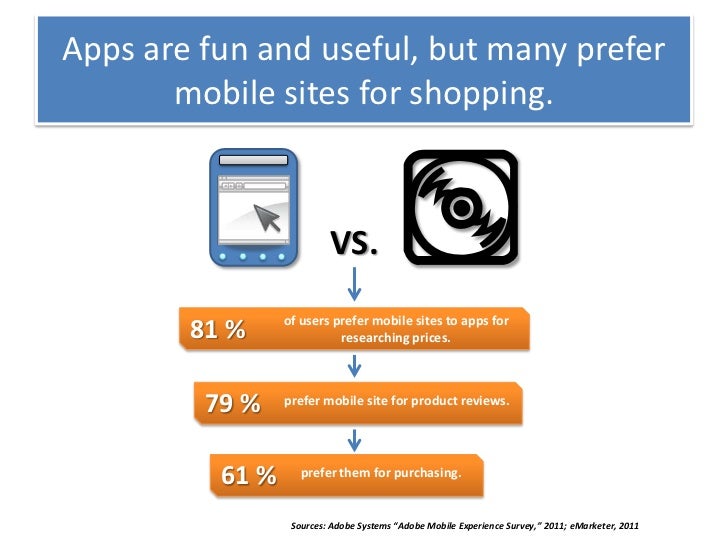 Apps are fun and useful, but many prefer mobile sites for shopping.

VS.

81 % of users prefer mobile sites to apps for researching prices.

79 % prefer mobile site for product reviews.

61 % prefer them for purchasing.

Sources: Adobe Systems "Adobe Mobile Experience Survey," 2011; eMarketer, 2011